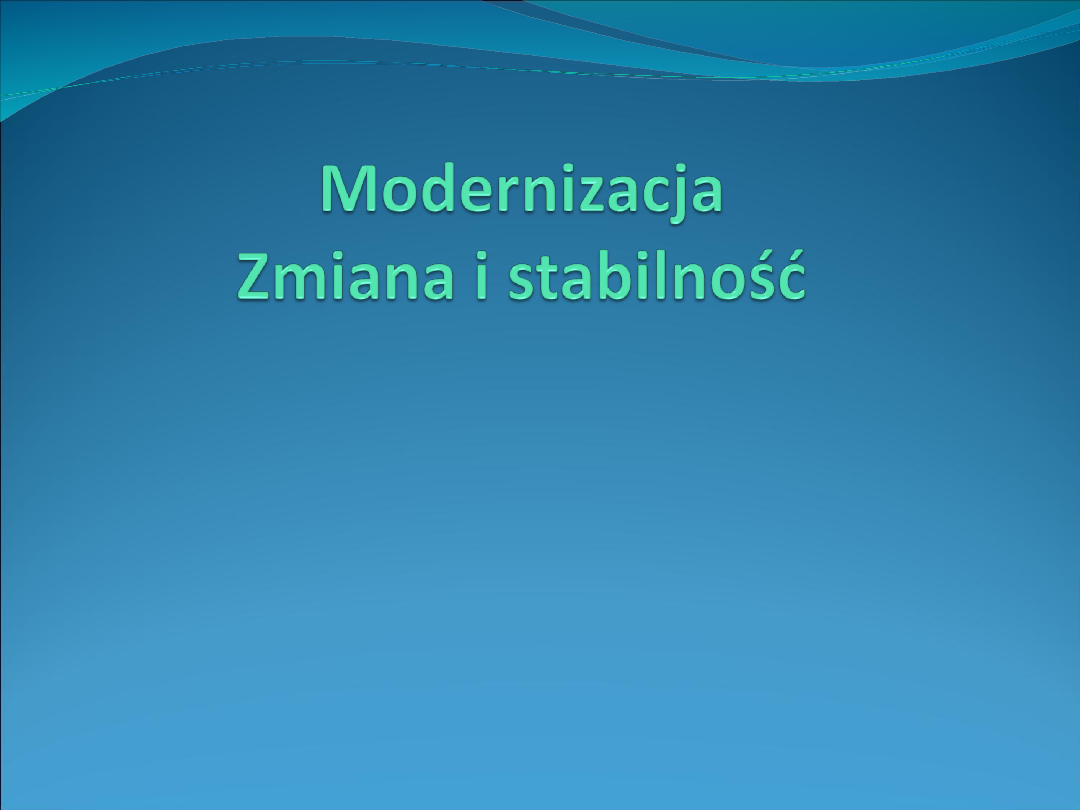 Modernizacja
Zmiana i stabilność